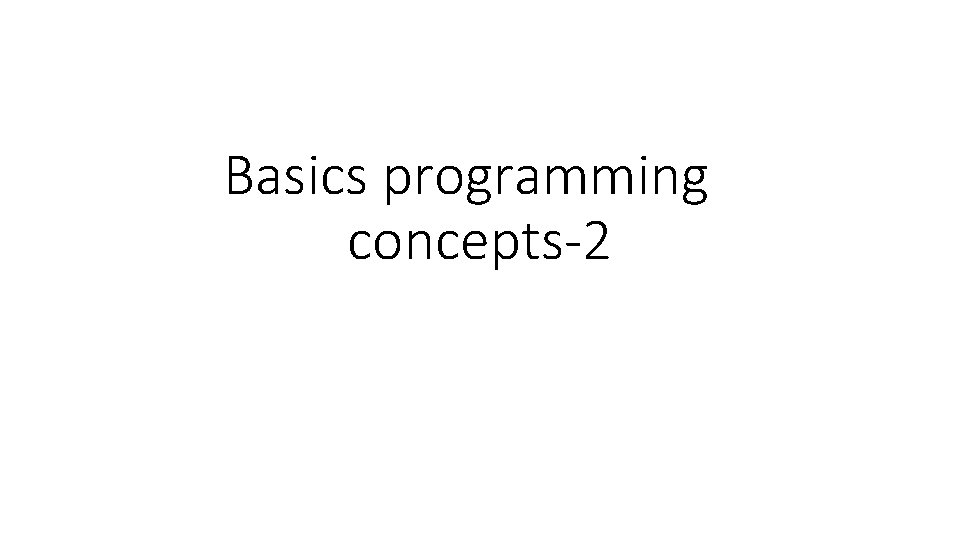 Basics programming concepts-2